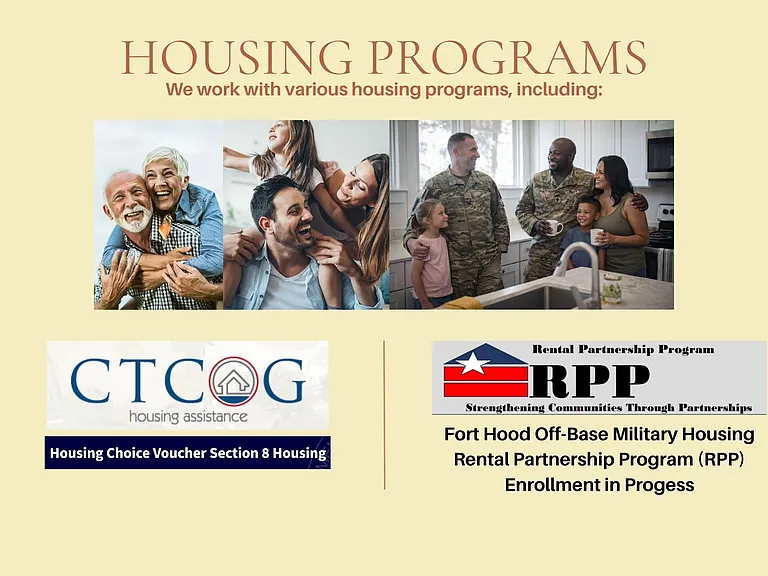 HOUSING PROGRAMS
We work with various housing programs, including:

CTCOG
housing assistance

Housing Choice Voucher Section 8 Housing

Rental Partnership Program
RPP
Strengthening Communities Through Partnerships

Fort Hood Off-Base Military Housing Rental Partnership Program (RPP) Enrollment in Progess